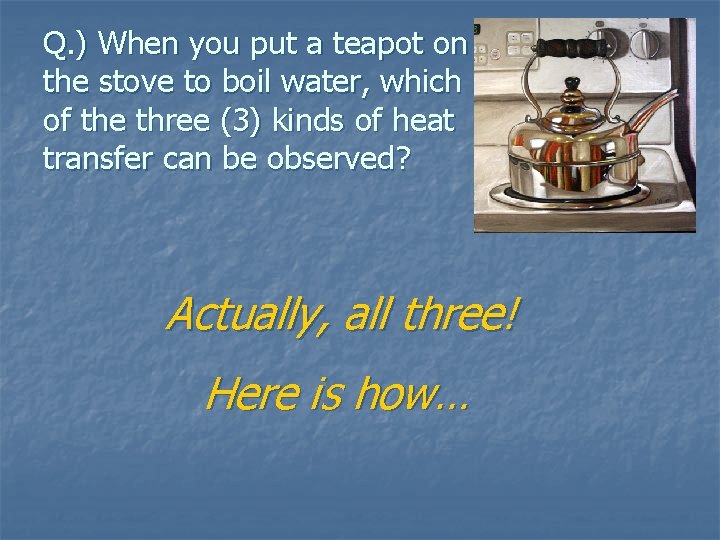 Q.) When you put a teapot on the stove to boil water, which of the three (3) kinds of heat transfer can be observed?

Actually, all three!

Here is how…